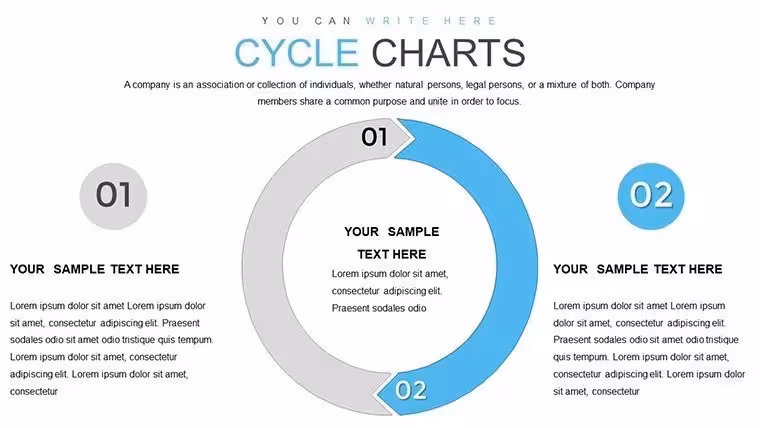 YOU CAN WRITE HERE

CYCLE CHARTS

A company is an association or collection of individuals, whether natural persons, legal persons, or a mixture of both. Company members share a common purpose and unite in order to focus.

01

YOUR SAMPLE TEXT HERE

Lorem ipsum dolor sit amet Lorem ipsum dolor sit amet, consectetur adipiscing elit. Praesent sodales odio sit amet odio tristique quis tempum. Lorem ipsum dolor sit amet, consectetur adipiscing elit. Lorem ipsum dolor sit amet, consectetur

01

YOUR SAMPLE TEXT HERE

Lorem ipsum dolor sit amet, consectetur adipiscing elit. Praesent sodales odio

02

02

YOUR SAMPLE TEXT HERE

Lorem ipsum dolor sit amet Lorem ipsum dolor sit amet, consectetur adipiscing elit. Praesent sodales odio sit amet odio tristique quis tempum. Lorem ipsum dolor sit amet, consectetur adipiscing elit. Lorem ipsum dolor sit amet, consectetur